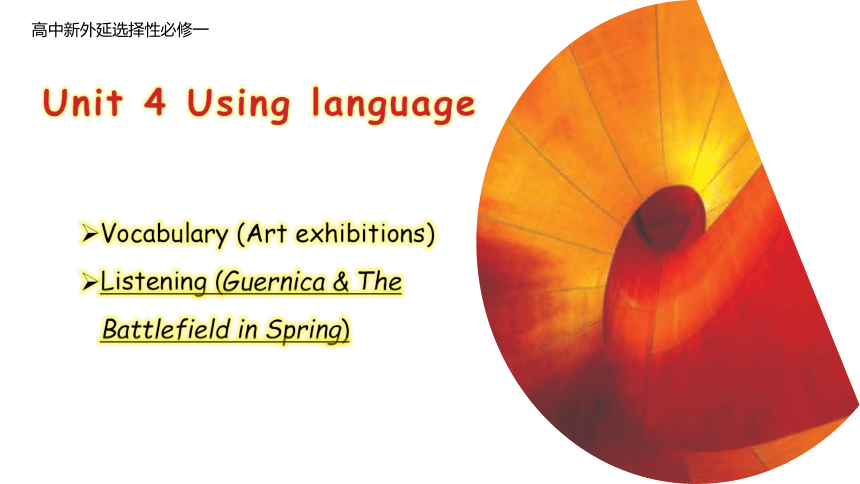 高中新外延选择性必修一

Unit 4 Using language

➢Vocabulary (Art exhibitions)

➢Listening (Guernica & The Battlefield in Spring)